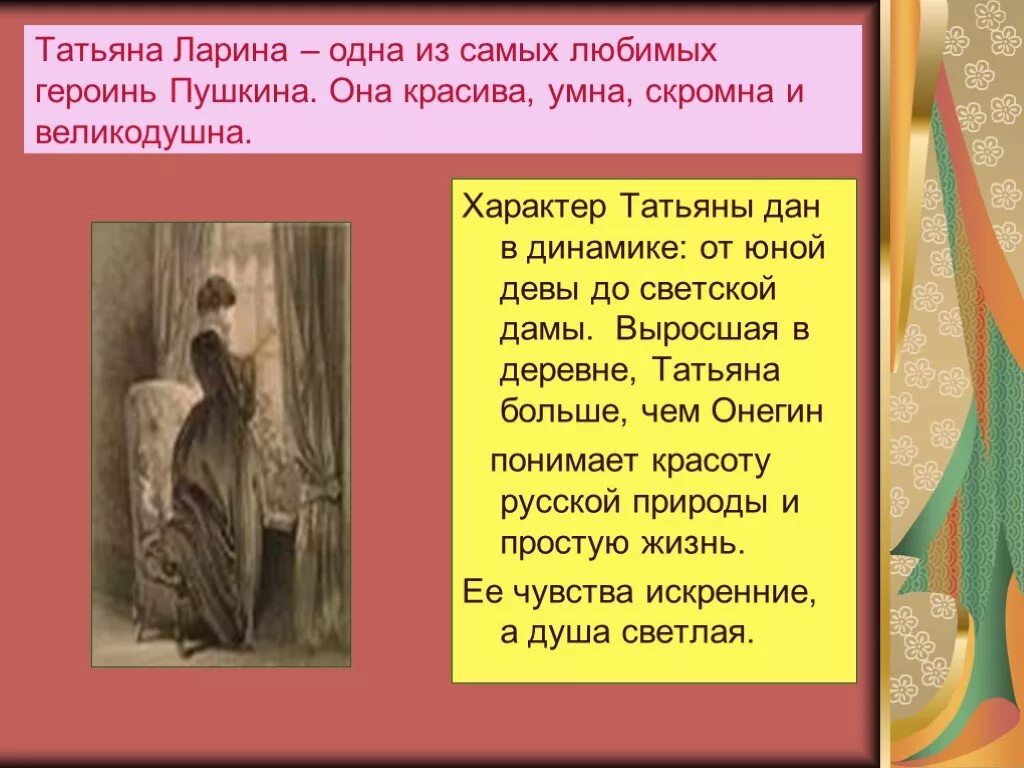 Татьяна Ларина – одна из самых любимых героинь Пушкина. Она красива, умна, скромна и великодушна.

Характер Татьяны дан в динамике: от юной девы до светской дамы. Выросшая в деревне, Татьяна больше, чем Онегин понимает красоту русской природы и простую жизнь.

Ее чувства искренние, а душа светлая.